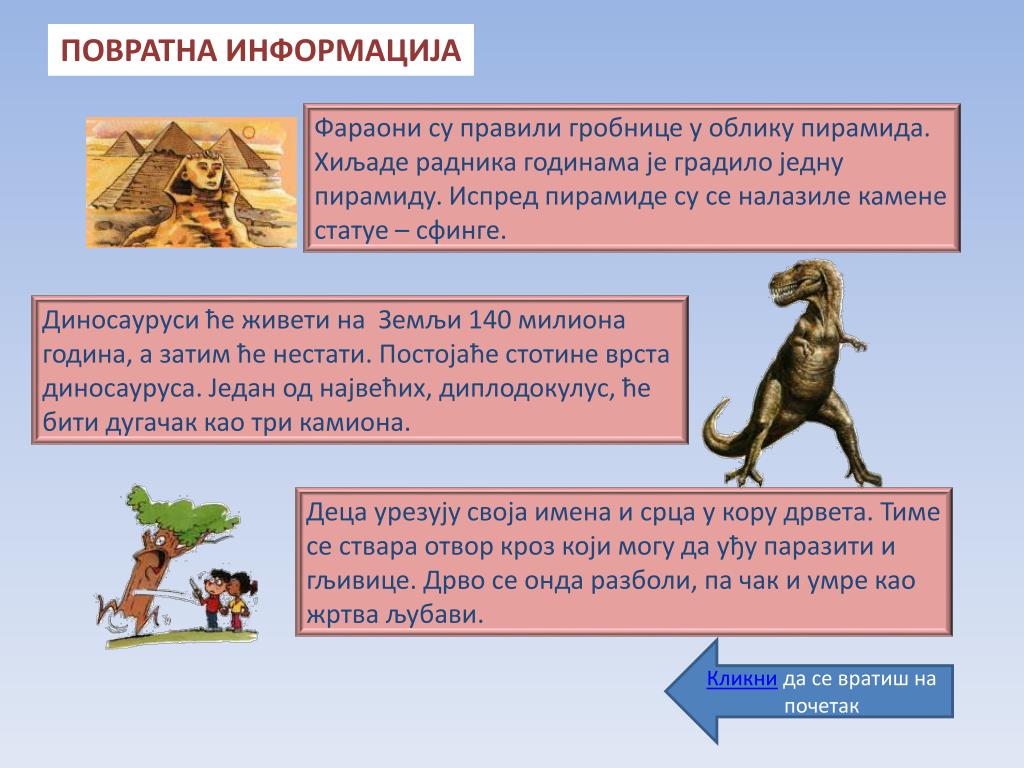 ПОВРАТНА ИНФОРМАЦИЈА

Фараони су правили гробнице у облику пирамида. Хиљаде радника годинама је градило једну пирамиду. Испред пирамиде су се налазиле камене статуе – сфинге.

Диносауруси ће живети на Земљи 140 милиона година, а затим ће нестати. Постојаће стотине врста диносауруса. Један од највећих, диплодокулус, ће бити дугачак као три камиона.

Деца урезују своја имена и срца у кору дрвета. Тиме се ствара отвор кроз који могу да уђу паразити и гљивице. Дрво се онда разболи, па чак и умре као жртва љубави.

Кликни да се вратиш на почетак